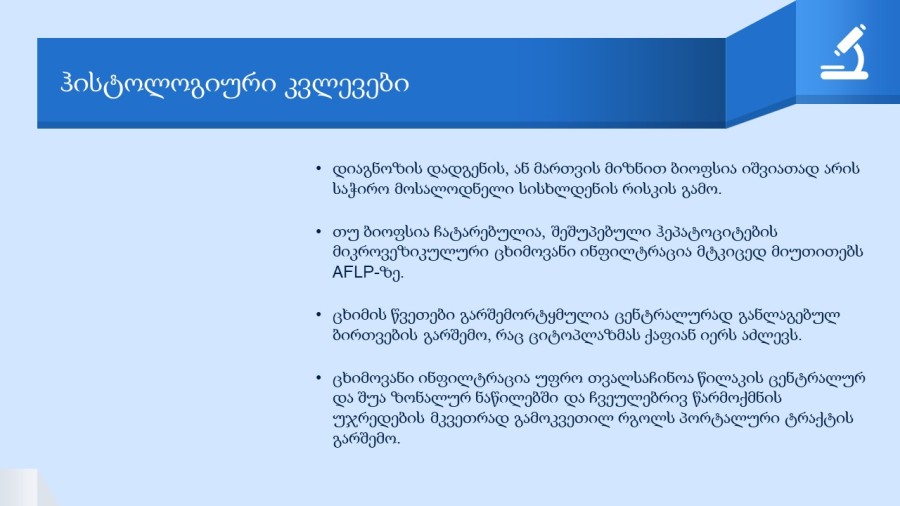 ჰისტოლოგიური კვლევები

• დიაგნოზის დადგენის, ან მართვის მიზნით ბიოფსია იშვიათად არის საჭირო მოსალოდნელი სისხლდენის რისკის გამო.

• თუ ბიოფსია ჩატარებულია, შეშუპებული ჰეპატოციტების მიკროვეზიკულური ცხიმოვანი ინფილტრაცია მტკიცედ მიუთითებს AFLP-ზე.

• ცხიმის წვეთები გარშემორტყმულია ცენტრალურად განლაგებულ ბირთვების გარშემო, რაც ციტოპლაზმას ქაფიან იერს აძლევს.

• ცხიმოვანი ინფილტრაცია უფრო თვალსაჩინოა წილაკის ცენტრალურ და შუა ზონალურ ნაწილებში და ჩვეულებრივ წარმოქმნის უჯრედების მკვეთრად გამოკვეთილ რგოლს პორტალური ტრაქტის გარშემო.